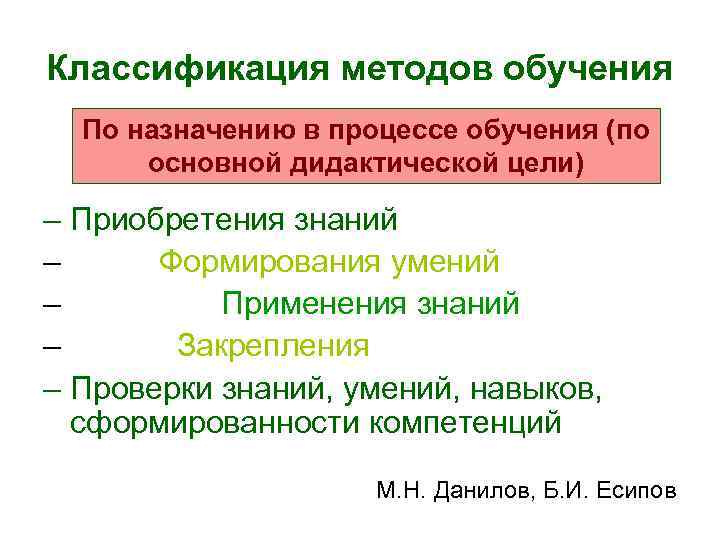 Классификация методов обучения

По назначению в процессе обучения (по основной дидактической цели)

– Приобретения знаний

– Формирования умений

– Применения знаний

– Закрепления

– Проверки знаний, умений, навыков, сформированности компетенций

М.Н. Данилов, Б.И. Есипов